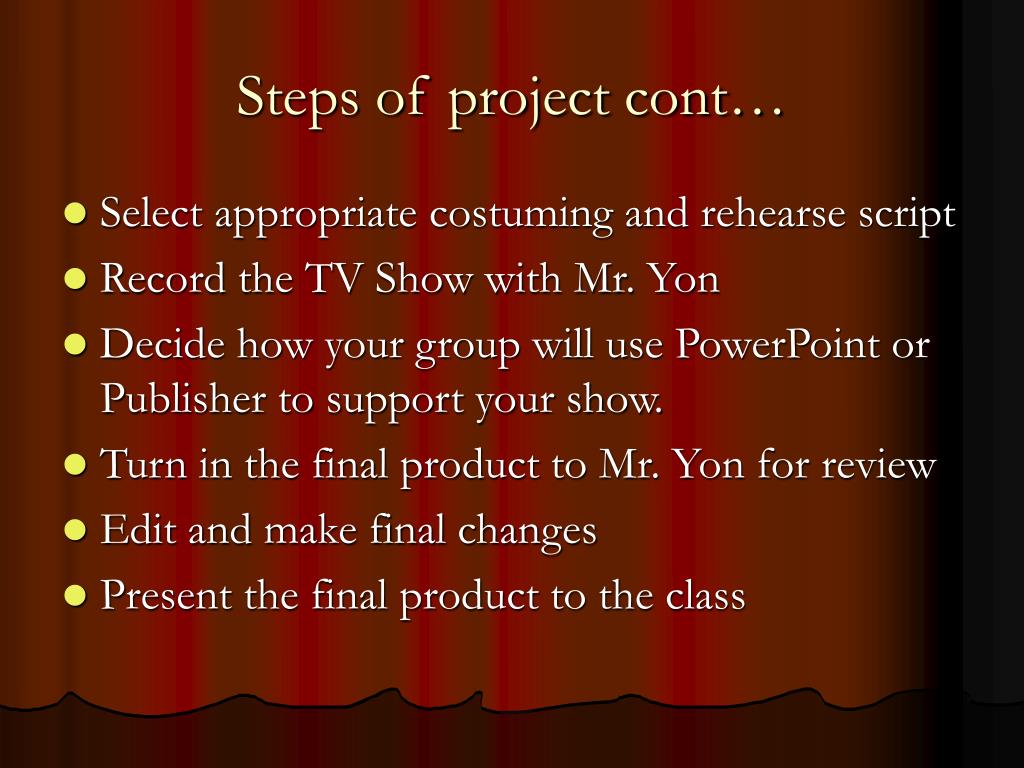 Steps of project cont…

- Select appropriate costuming and rehearse script
- Record the TV Show with Mr. Yon
- Decide how your group will use PowerPoint or Publisher to support your show.
- Turn in the final product to Mr. Yon for review
- Edit and make final changes
- Present the final product to the class